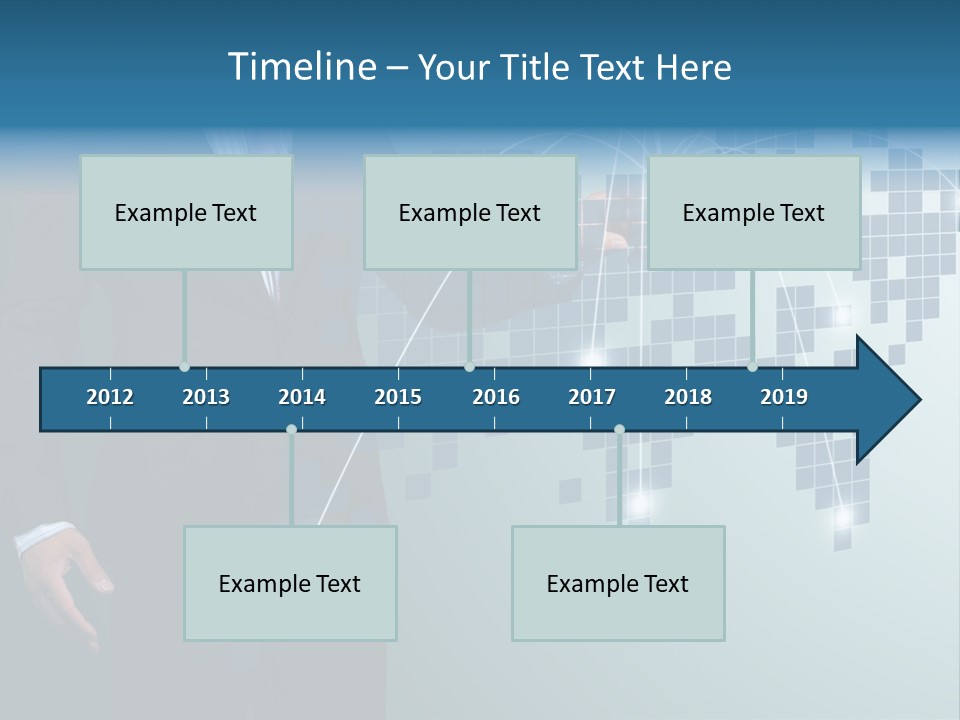 Timeline – Your Title Text Here

Example Text

Example Text

Example Text

2012 2013 2014 2015 2016 2017 2018 2019

Example Text

Example Text